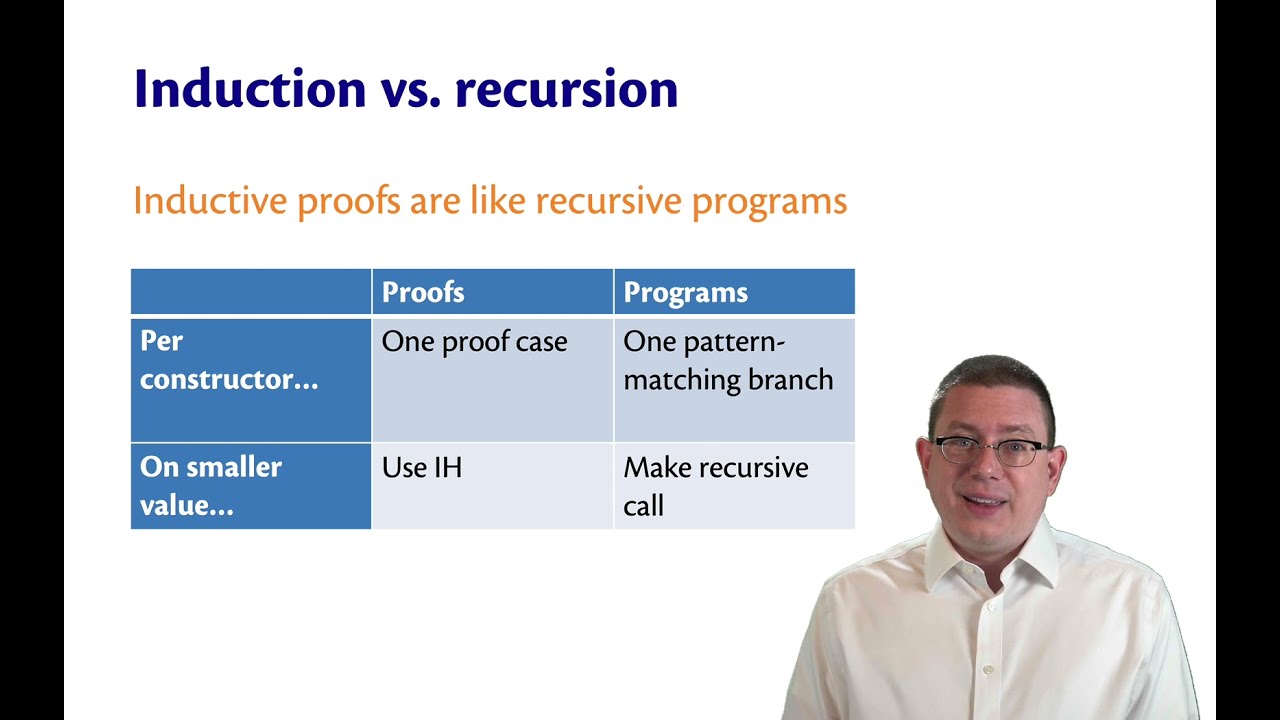 Induction vs. recursion

Inductive proofs are like recursive programs

| | Proofs | Programs |
|---|---|---|
| Per constructor… | One proof case | One pattern-matching branch |
| On smaller value… | Use IH | Make recursive call |